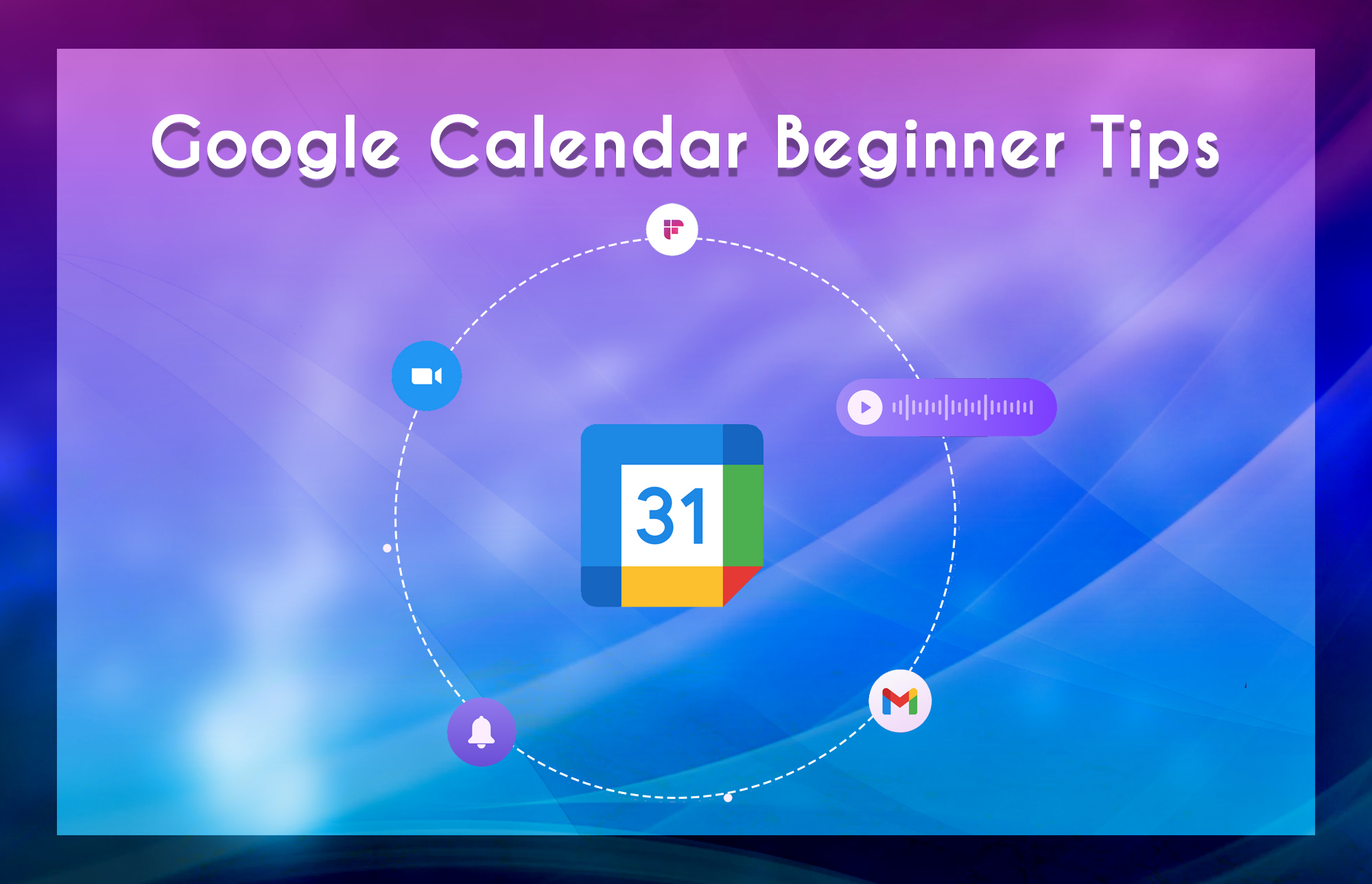 Google Calendar Beginner Tips

31